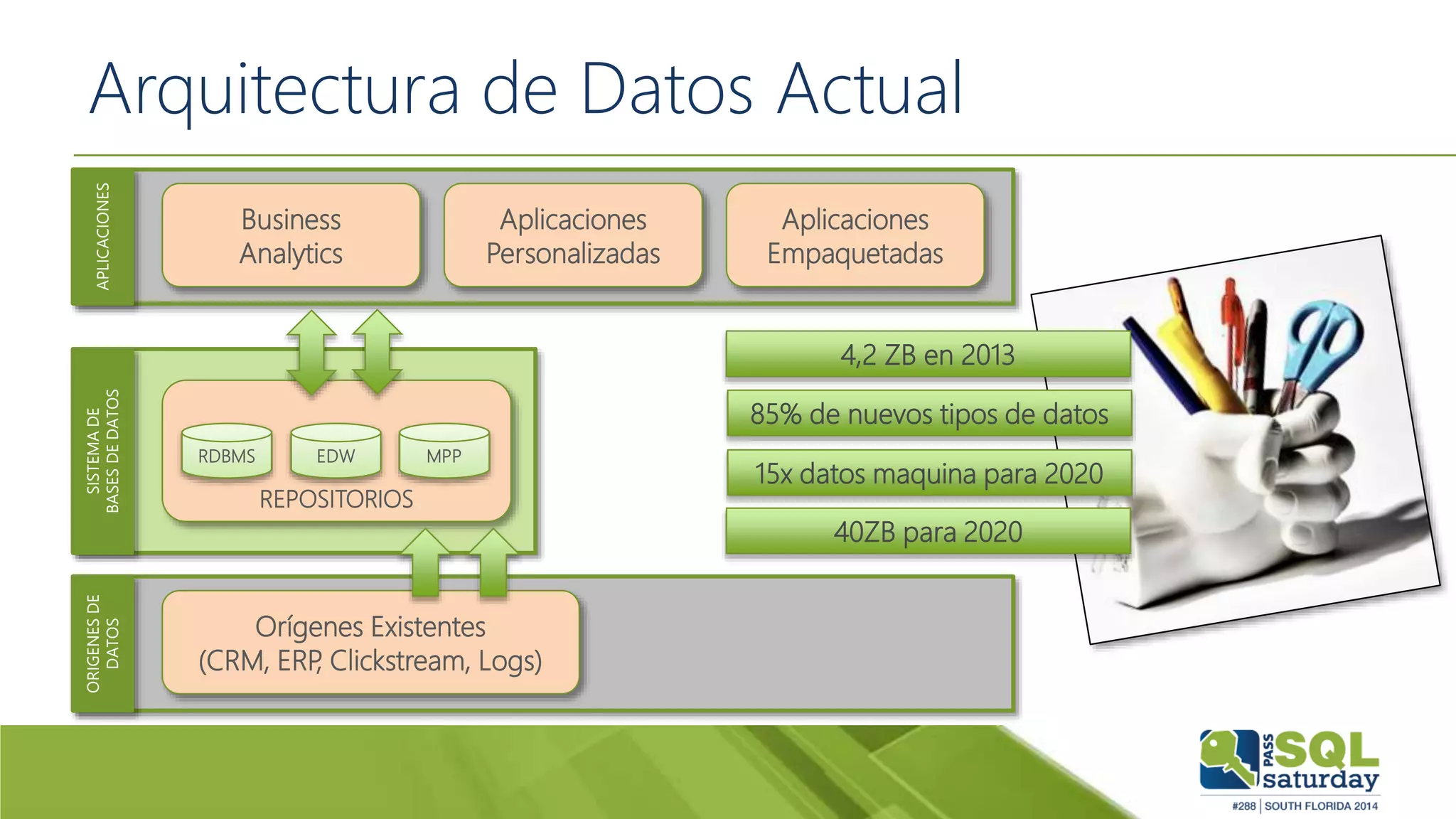 Arquitectura de Datos Actual

APLICACIONES

Business Analytics

Aplicaciones Personalizadas

Aplicaciones Empaquetadas

SISTEMA DE BASES DE DATOS

RDBMS

EDW

MPP

REPOSITORIOS

ORIGENES DE DATOS

Orígenes Existentes (CRM, ERP, Clickstream, Logs)

4,2 ZB en 2013

85% de nuevos tipos de datos

15x datos maquina para 2020

40ZB para 2020

PASS SQL saturday

#288 | SOUTH FLORIDA 2014